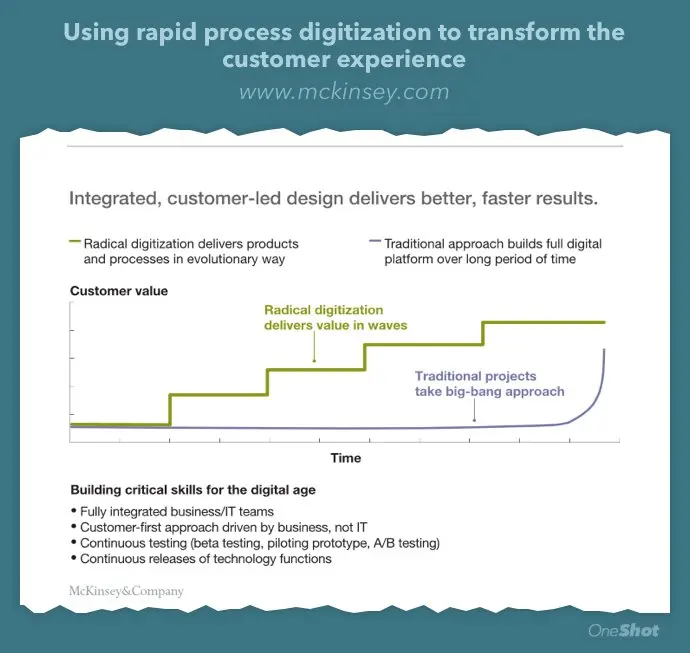 Using rapid process digitization to transform the customer experience

www.mckinsey.com

Integrated, customer-led design delivers better, faster results.

Radical digitization delivers products and processes in evolutionary way

Traditional approach builds full digital platform over long period of time

Customer value

Radical digitization delivers value in waves

Traditional projects take big-bang approach

Time

Building critical skills for the digital age

• Fully integrated business/IT teams
• Customer-first approach driven by business, not IT
• Continuous testing (beta testing, piloting prototype, A/B testing)
• Continuous releases of technology functions

McKinsey&Company

OneShot